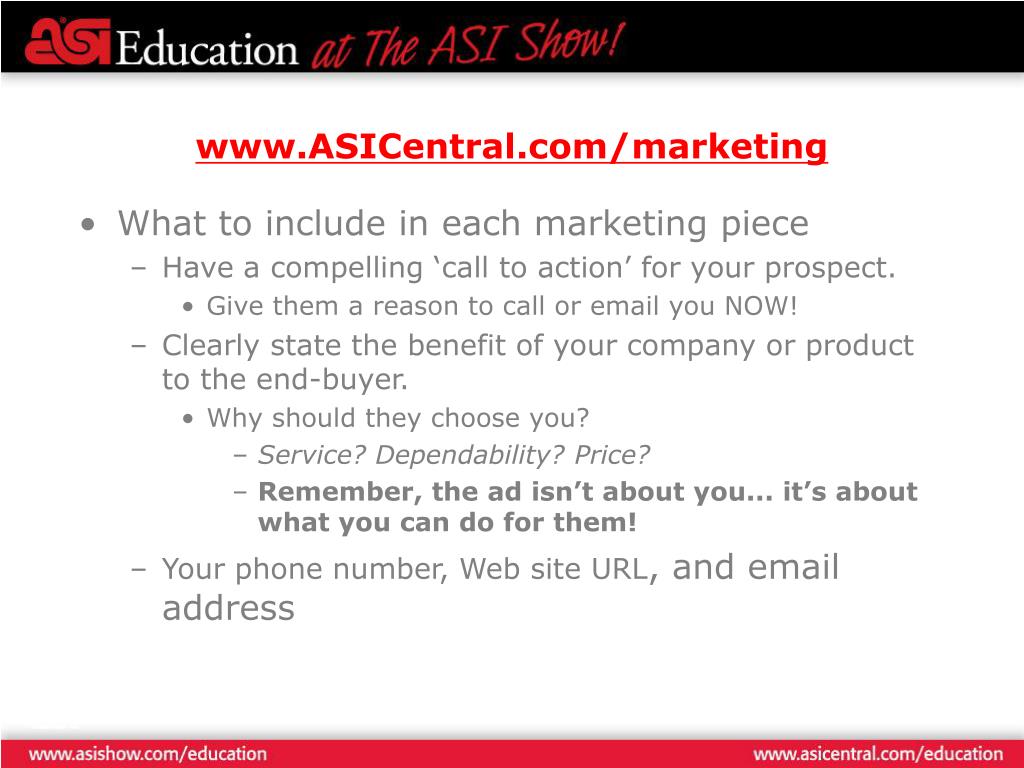 ASI Education at The ASI Show!

www.ASICentral.com/marketing

• What to include in each marketing piece
– Have a compelling ‘call to action’ for your prospect.
• Give them a reason to call or email you NOW!
– Clearly state the benefit of your company or product to the end-buyer.
• Why should they choose you?
– Service? Dependability? Price?
– Remember, the ad isn’t about you… it’s about what you can do for them!
– Your phone number, Web site URL, and email address

www.asishow.com/education

www.asicentral.com/education